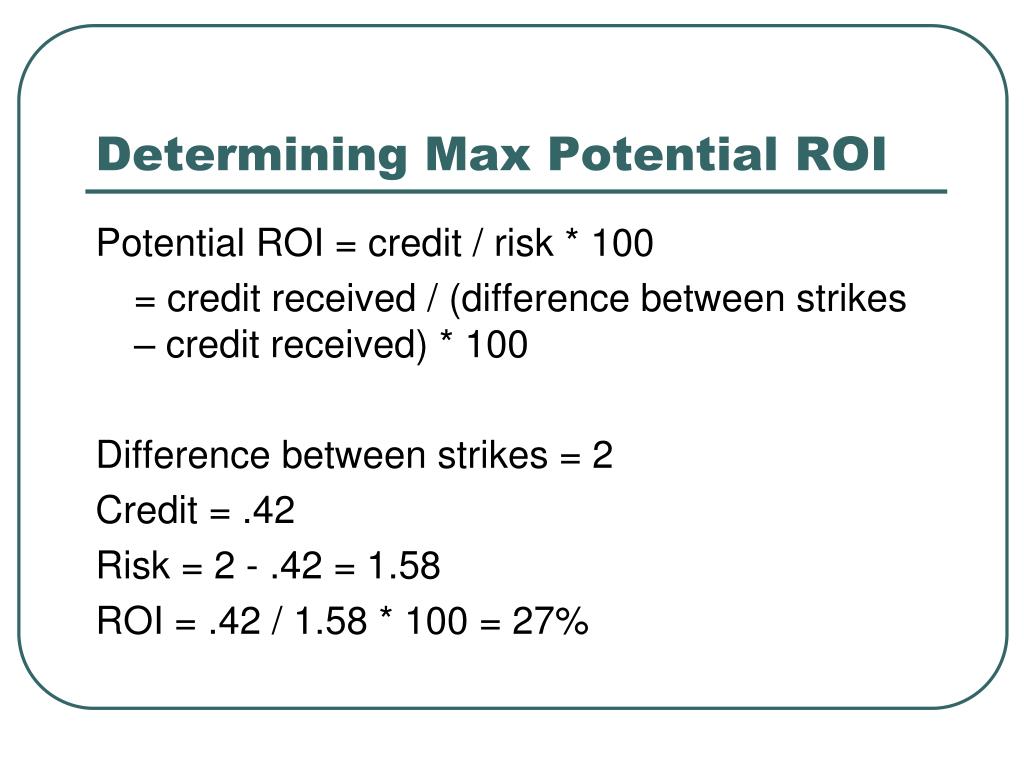 Determining Max Potential ROI

Potential ROI = credit / risk * 100

= credit received / (difference between strikes – credit received) * 100

Difference between strikes = 2

Credit = .42

Risk = 2 - .42 = 1.58

ROI = .42 / 1.58 * 100 = 27%